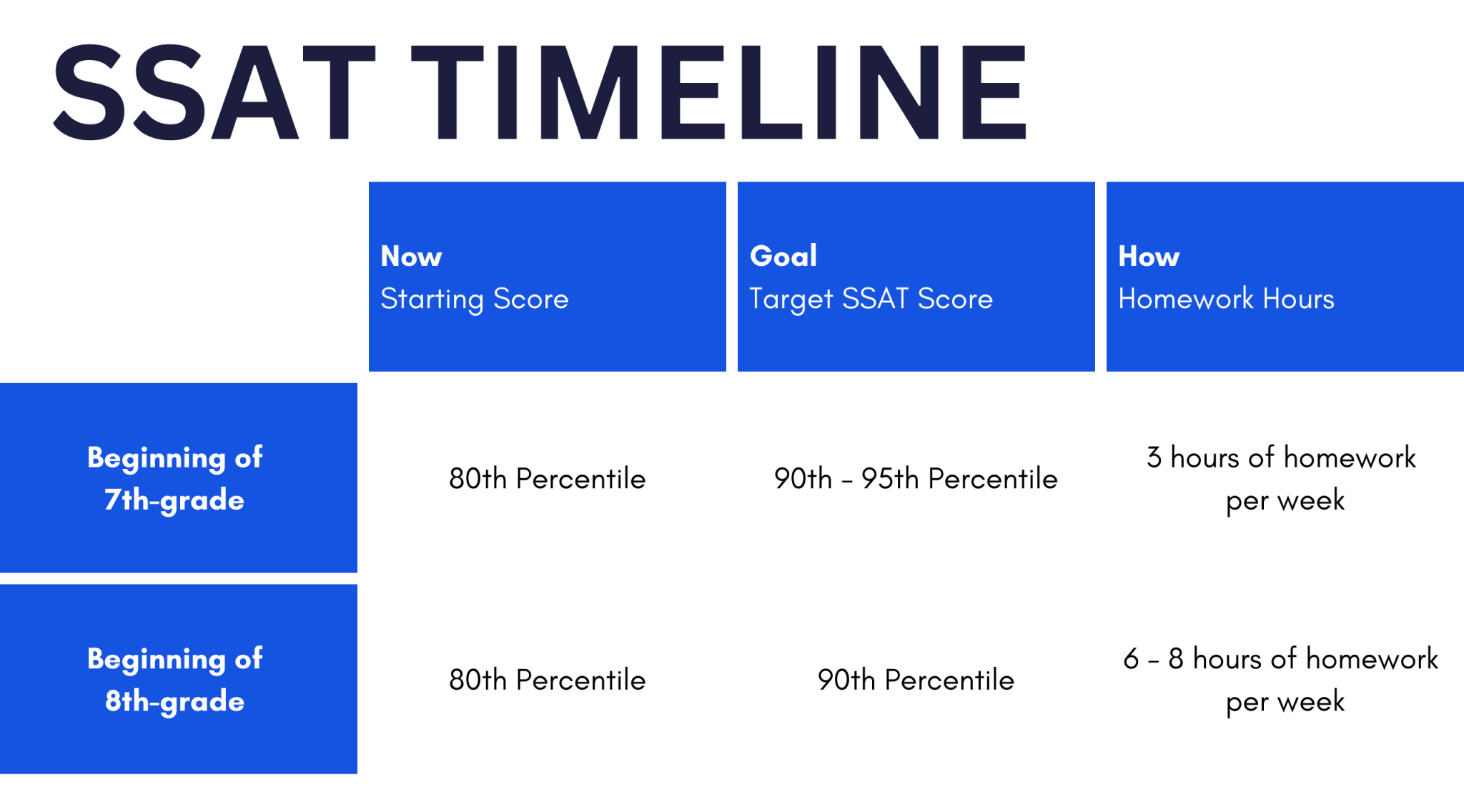 SSAT TIMELINE

| | Now Starting Score | Goal Target SSAT Score | How Homework Hours |
|---|---|---|---|
| Beginning of 7th-grade | 80th Percentile | 90th – 95th Percentile | 3 hours of homework per week |
| Beginning of 8th-grade | 80th Percentile | 90th Percentile | 6 – 8 hours of homework per week |